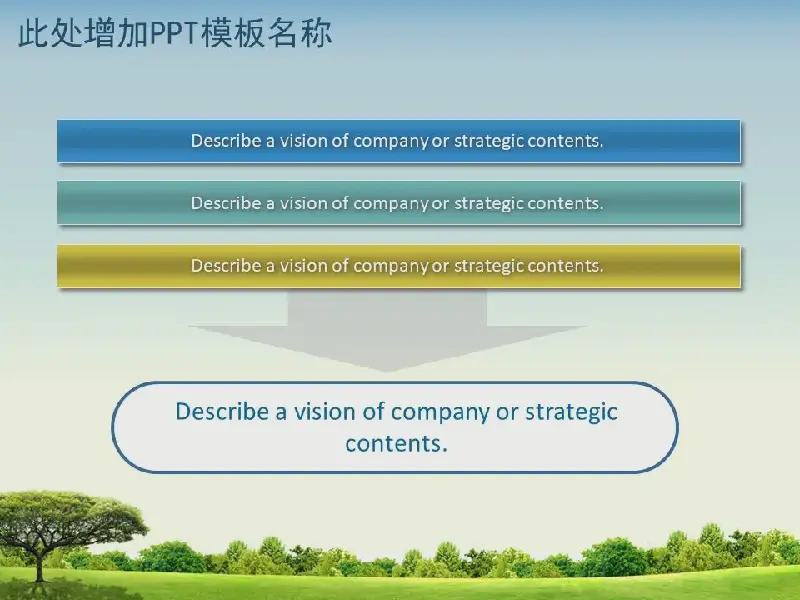 此处增加PPT模板名称

Describe a vision of company or strategic contents.

Describe a vision of company or strategic contents.

Describe a vision of company or strategic contents.

Describe a vision of company or strategic contents.